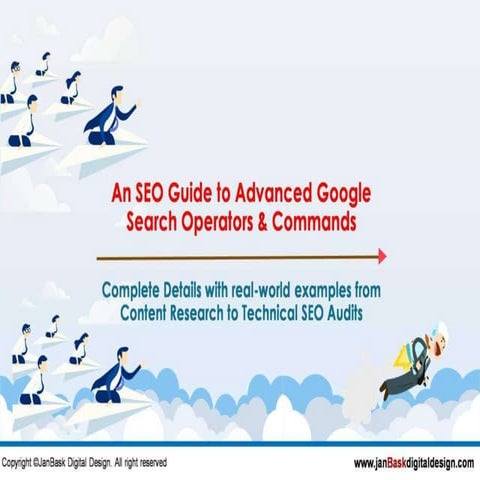 An SEO Guide to Advanced Google Search Operators & Commands

Complete Details with real-world examples from Content Research to Technical SEO Audits

Copyright ©JanBask Digital Design. All right reserved

www.janBaskdigitaldesign.com